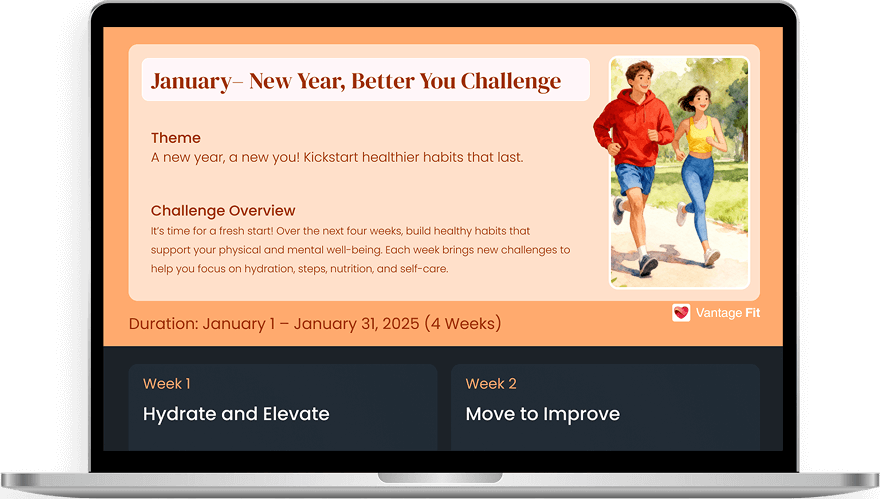 January– New Year, Better You Challenge

Theme
A new year, a new you! Kickstart healthier habits that last.

Challenge Overview
It's time for a fresh start! Over the next four weeks, build healthy habits that support your physical and mental well-being. Each week brings new challenges to help you focus on hydration, steps, nutrition, and self-care.

Vantage Fit

Duration: January 1 – January 31, 2025 (4 Weeks)

Week 1
Hydrate and Elevate

Week 2
Move to Improve